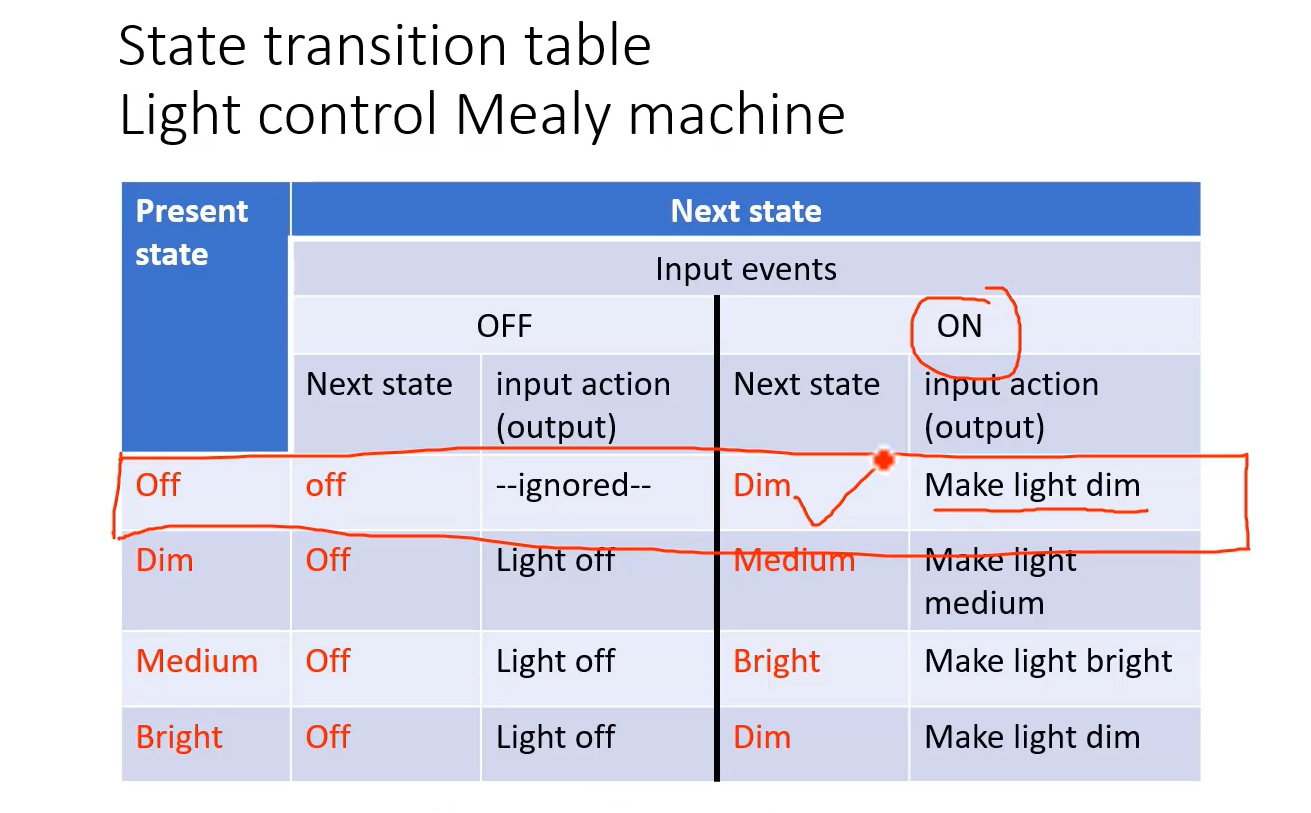 State transition table
Light control Mealy machine

| Present state | Next state | | | |
|---|---|---|---|---|
| | Input events | | | |
| | OFF | | ON | |
| | Next state | input action (output) | Next state | input action (output) |
| Off | off | --ignored-- | Dim | Make light dim |
| Dim | Off | Light off | Medium | Make light medium |
| Medium | Off | Light off | Bright | Make light bright |
| Bright | Off | Light off | Dim | Make light dim |